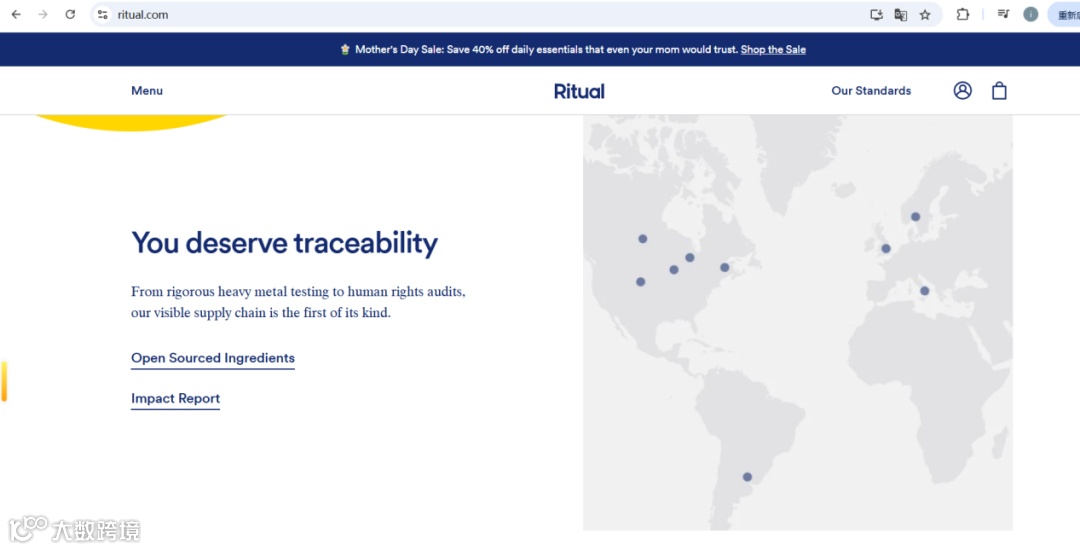 ritual.com

重新

Mother's Day Sale: Save 40% off daily essentials that even your mom would trust. Shop the Sale

Menu

Ritual

Our Standards

You deserve traceability

From rigorous heavy metal testing to human rights audits, our visible supply chain is the first of its kind.

Open Sourced Ingredients

Impact Report

大数跨境